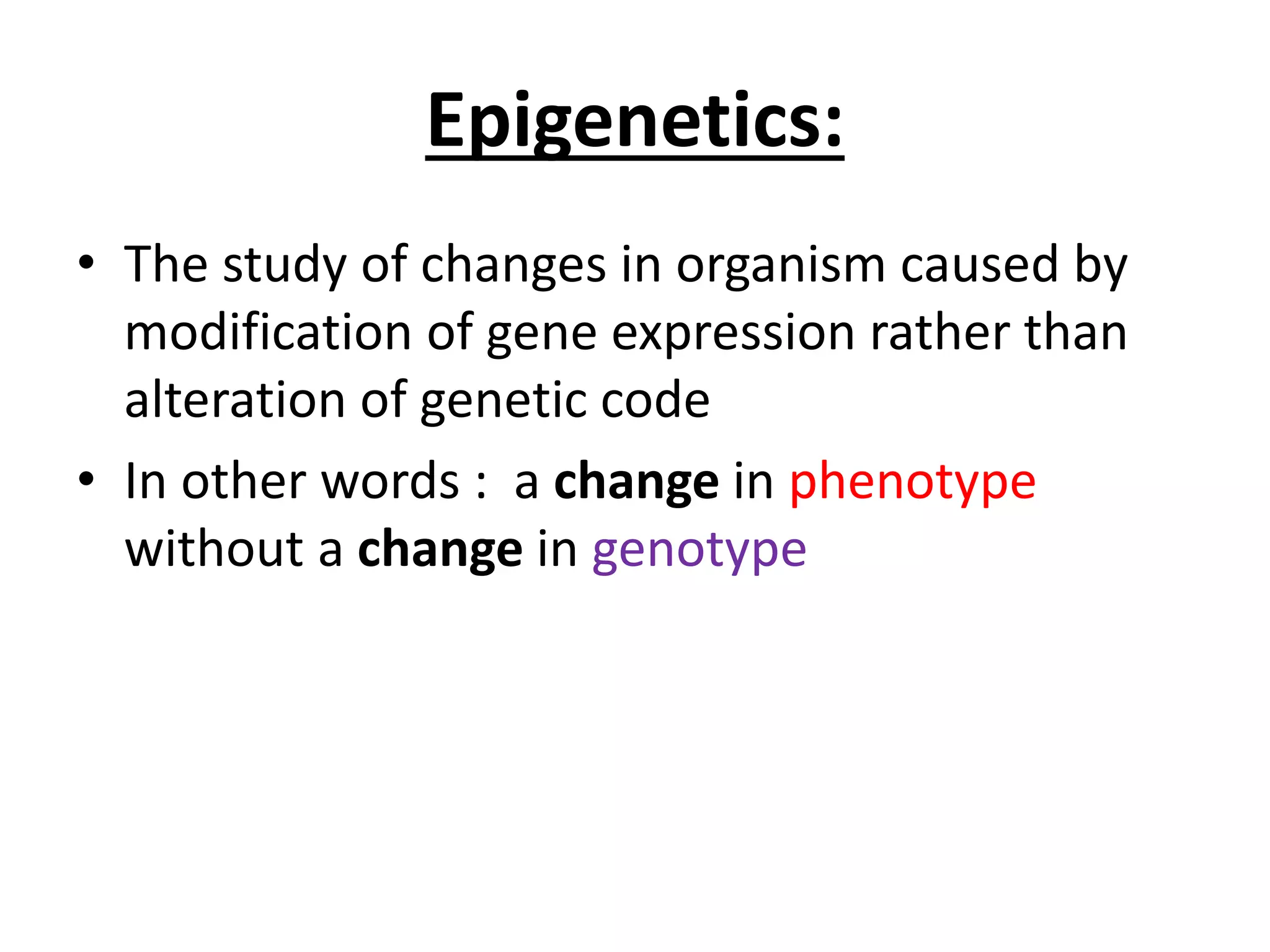 Epigenetics:

• The study of changes in organism caused by modification of gene expression rather than alteration of genetic code

• In other words : a change in phenotype without a change in genotype